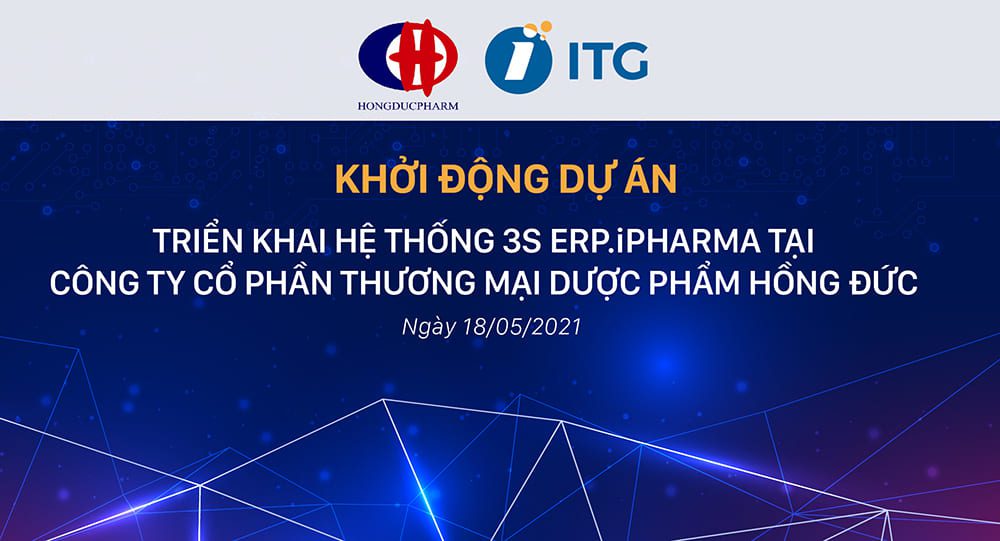 HONGDUCPHARM

ITG

KHỞI ĐỘNG DỰ ÁN

TRIỂN KHAI HỆ THỐNG 3S ERP.iPHARMA TẠI CÔNG TY CỔ PHẦN THƯƠNG MẠI DƯỢC PHẨM HỒNG ĐỨC

Ngày 18/05/2021